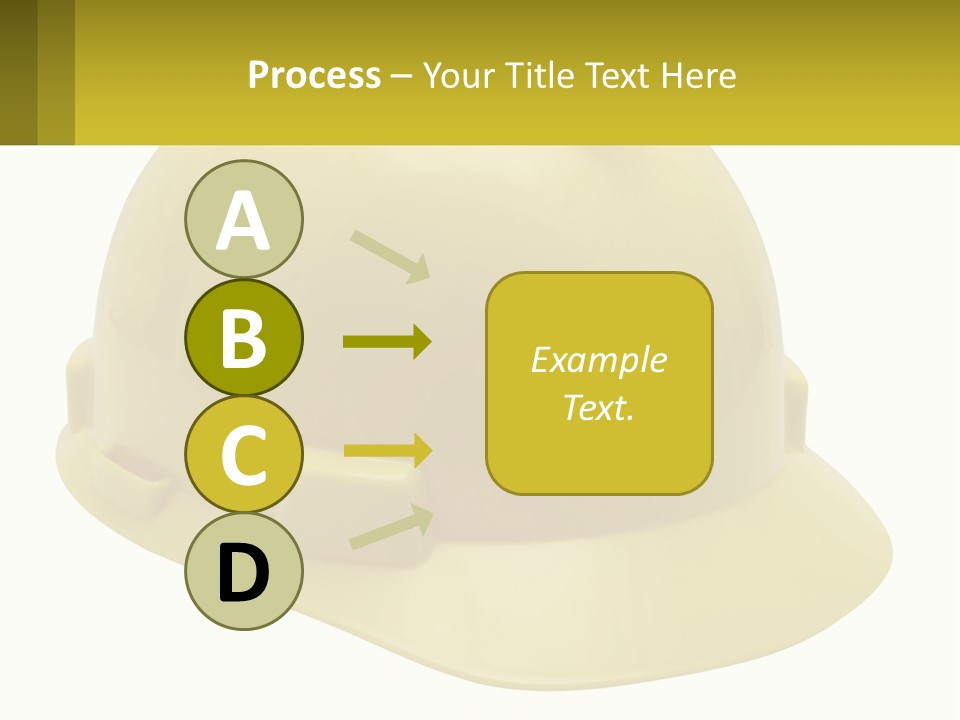 Process – Your Title Text Here

A

B

C

D

Example Text.